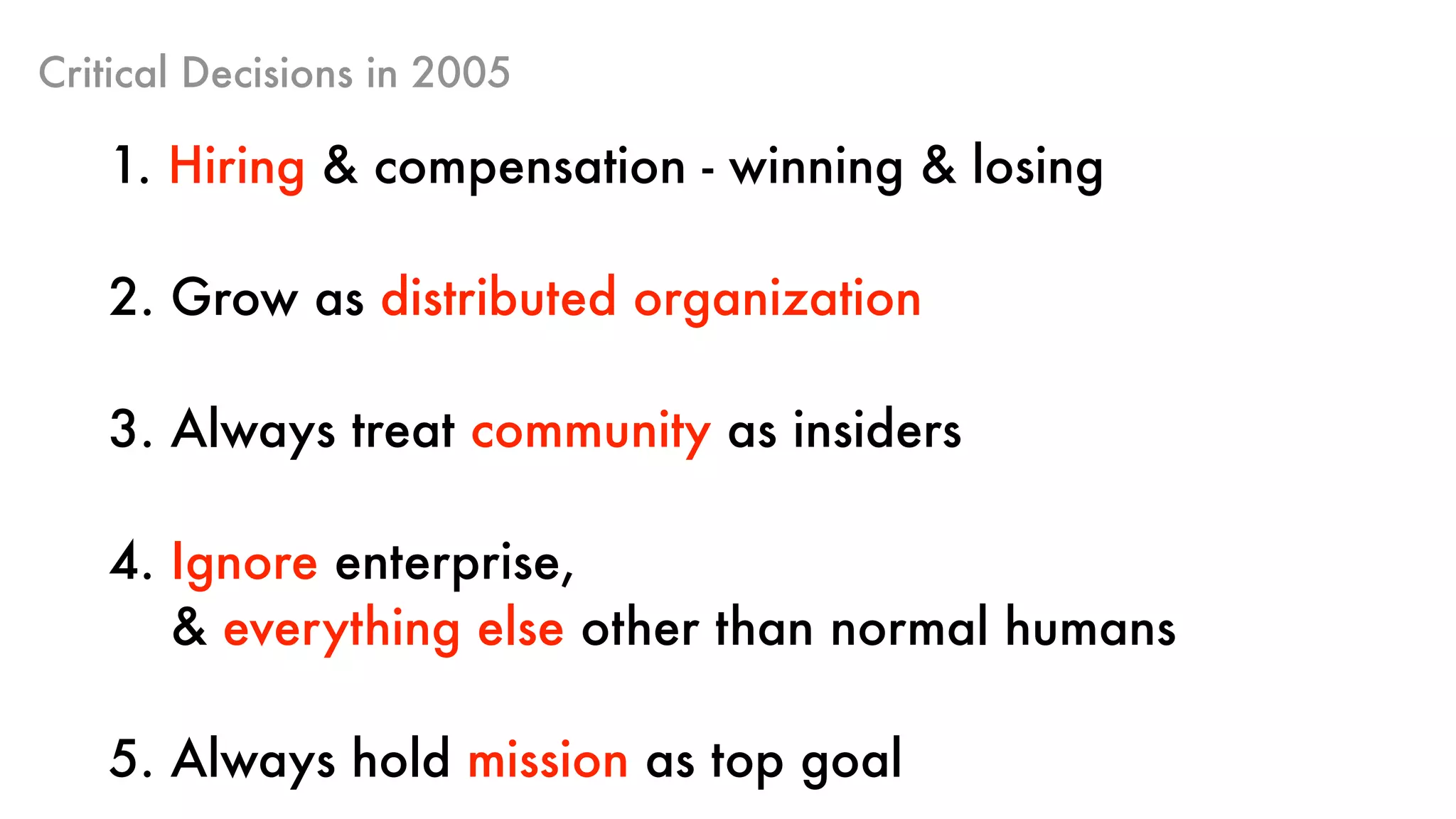 Critical Decisions in 2005

1. Hiring & compensation - winning & losing

2. Grow as distributed organization

3. Always treat community as insiders

4. Ignore enterprise,
& everything else other than normal humans

5. Always hold mission as top goal